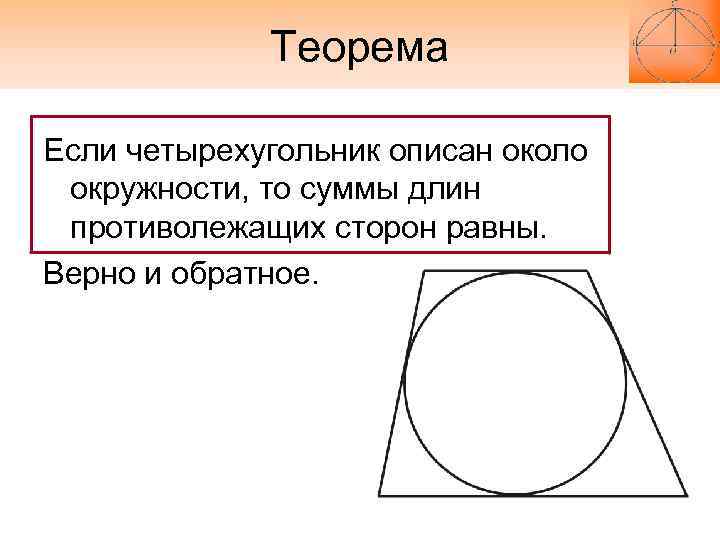 Теорема

Если четырехугольник описан около окружности, то суммы длин противолежащих сторон равны.

Верно и обратное.